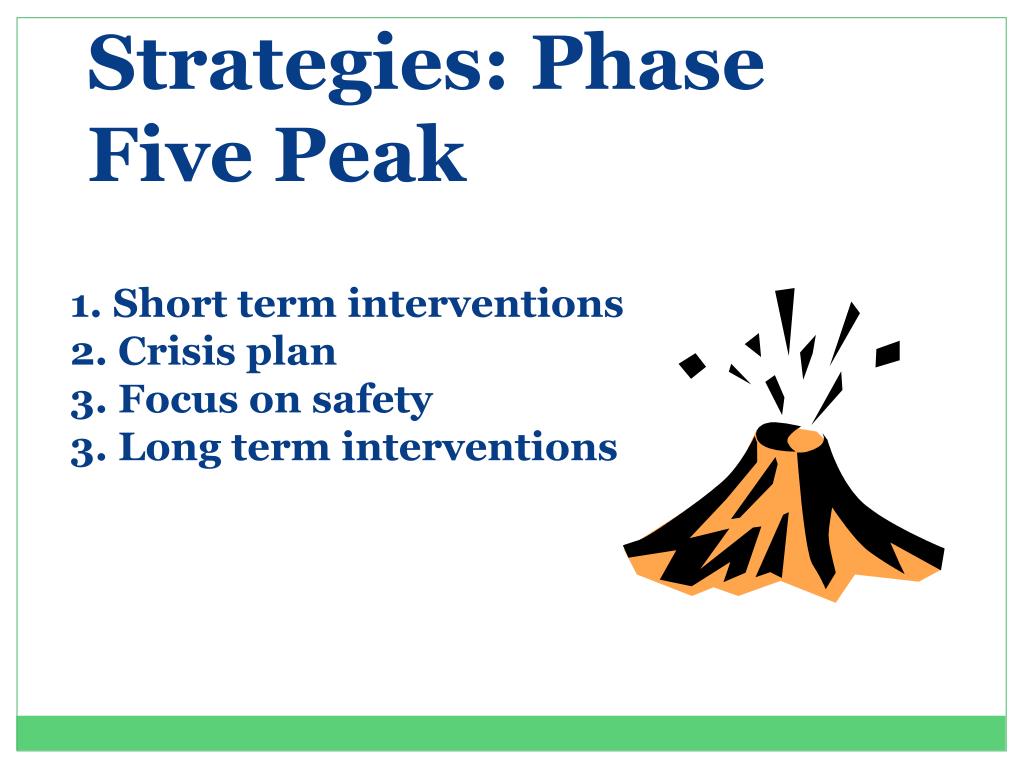 Strategies: Phase Five Peak

1. Short term interventions
2. Crisis plan
3. Focus on safety
3. Long term interventions